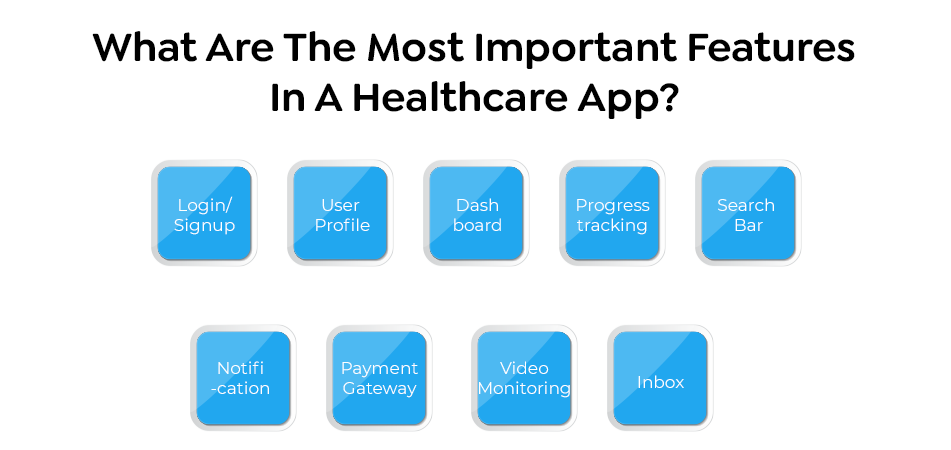 What Are The Most Important Features In A Healthcare App?

Login/ Signup

User Profile

Dash board

Progress tracking

Search Bar

Notifi -cation

Payment Gateway

Video Monitoring

Inbox